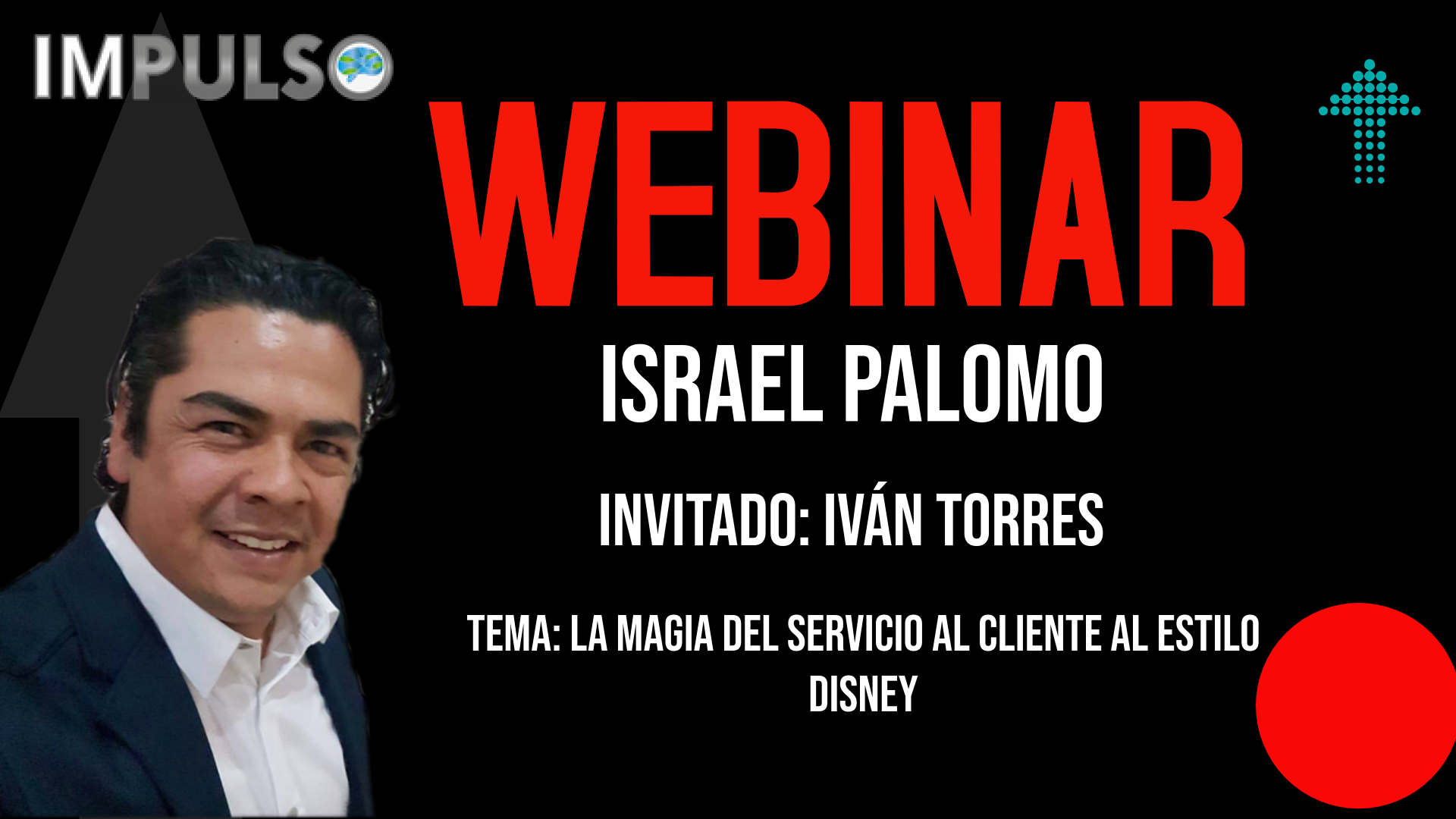 IMPULSO

WEBINAR

ISRAEL PALOMO

INVITADO: IVÁN TORRES

TEMA: LA MAGIA DEL SERVICIO AL CLIENTE AL ESTILO DISNEY